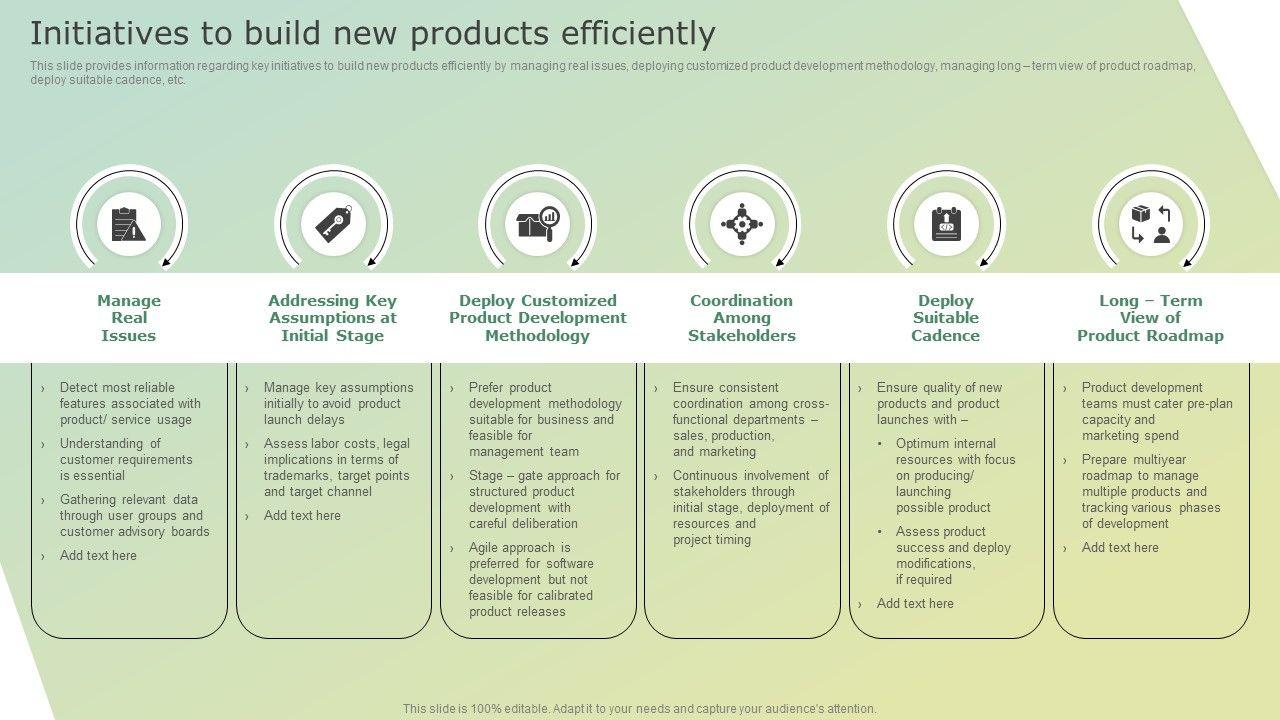 Initiatives to build new products efficiently

This slide provides information regarding key initiatives to build new products efficiently by managing real issues, deploying customized product development methodology, managing long – term view of product roadmap, deploy suitable cadence, etc.

Manage Real Issues

› Detect most reliable features associated with product/ service usage
› Understanding of customer requirements is essential
› Gathering relevant data through user groups and customer advisory boards
› Add text here

Addressing Key Assumptions at Initial Stage

› Manage key assumptions initially to avoid product launch delays
› Assess labor costs, legal implications in terms of trademarks, target points and target channel
› Add text here

Deploy Customized Product Development Methodology

› Prefer product development methodology suitable for business and feasible for management team
› Stage – gate approach for structured product development with careful deliberation
› Agile approach is preferred for software development but not feasible for calibrated product releases

Coordination Among Stakeholders

› Ensure consistent coordination among cross-functional departments – sales, production, and marketing
› Continuous involvement of stakeholders through initial stage, deployment of resources and project timing

Deploy Suitable Cadence

› Ensure quality of new products and product launches with –
• Optimum internal resources with focus on producing/ launching possible product
• Assess product success and deploy modifications, if required
› Add text here

Long – Term View of Product Roadmap

› Product development teams must cater pre-plan capacity and marketing spend
› Prepare multiyear roadmap to manage multiple products and tracking various phases of development
› Add text here

This slide is 100% editable. Adapt it to your needs and capture your audience's attention.